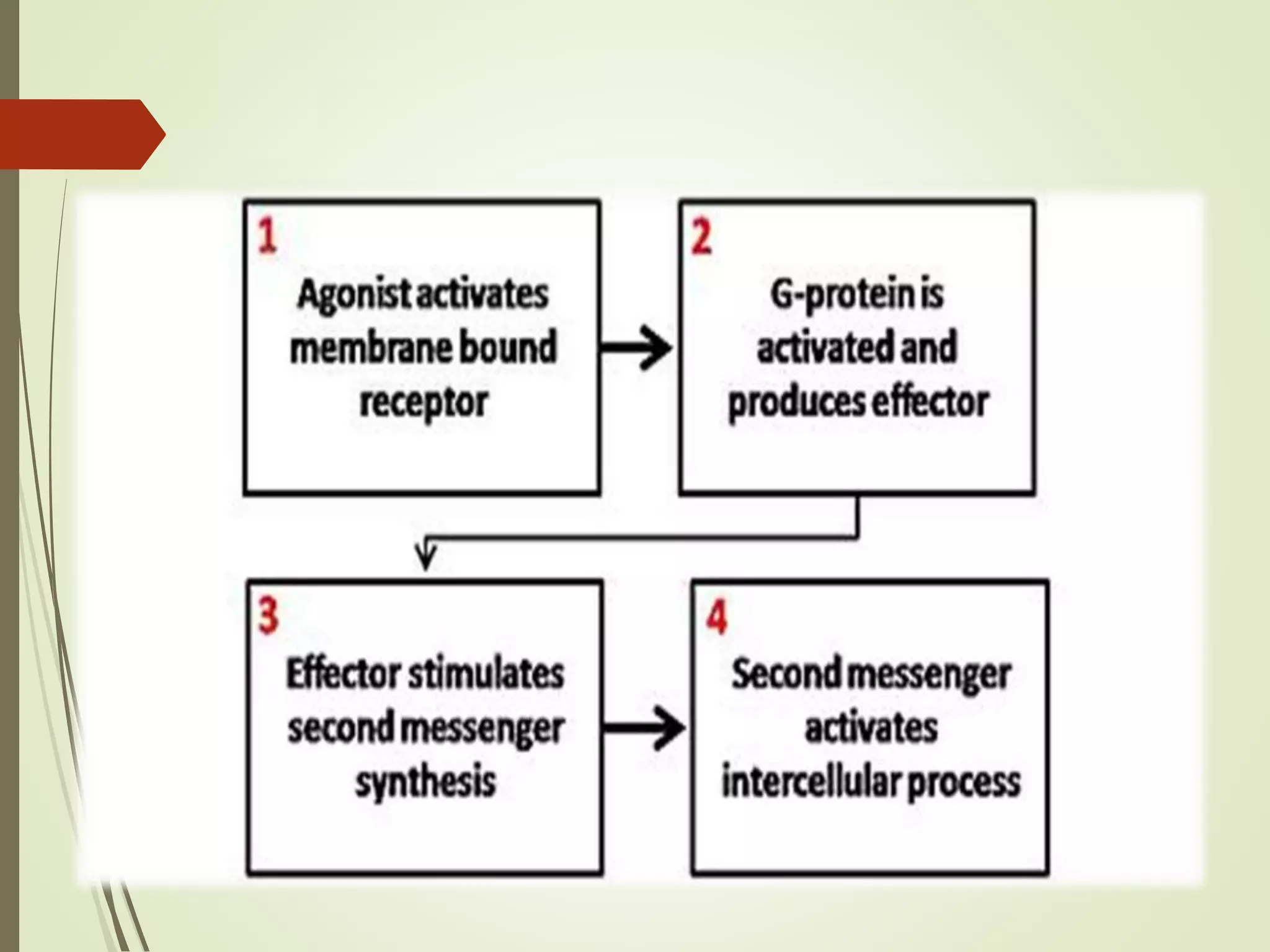 1

Agonist activates membrane bound receptor

2

G-protein is activated and produces effector

3

Effector stimulates second messenger synthesis

4

Second messenger activates intercellular process